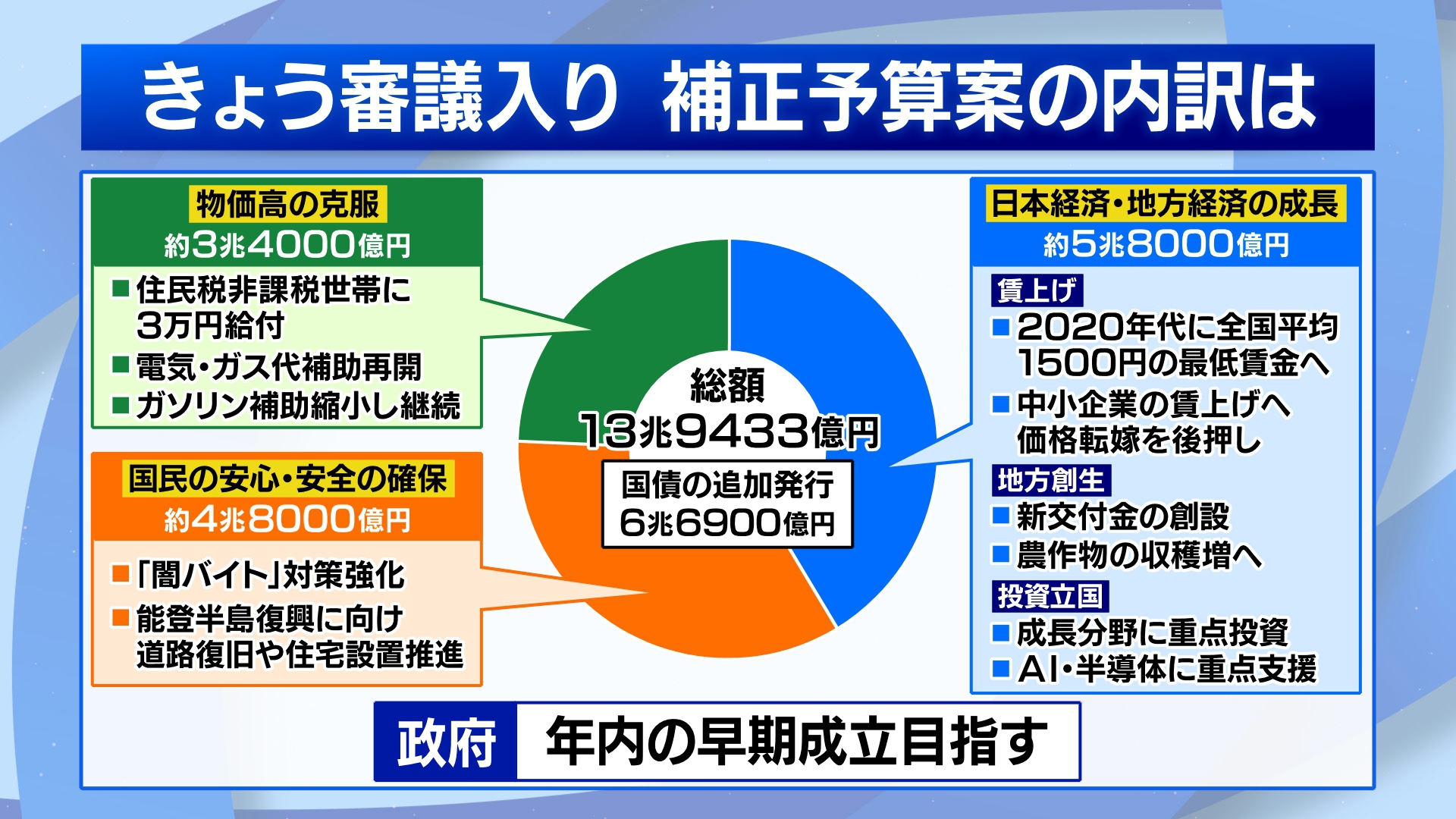 きょう審議入り　補正予算案の内訳は

物価高の克服
約3兆4000億円
■住民税非課税世帯に3万円給付
■電気・ガス代補助再開
■ガソリン補助縮小し継続

国民の安心・安全の確保
約4兆8000億円
■「闇バイト」対策強化
■能登半島復興に向け道路復旧や住宅設置推進

総額
13兆9433億円
国債の追加発行
6兆6900億円

日本経済・地方経済の成長
約5兆8000億円
賃上げ
■2020年代に全国平均1500円の最低賃金へ
■中小企業の賃上げへ価格転嫁を後押し
地方創生
■新交付金の創設
■農作物の収穫増へ
投資立国
■成長分野に重点投資
■AI・半導体に重点支援

政府　年内の早期成立目指す